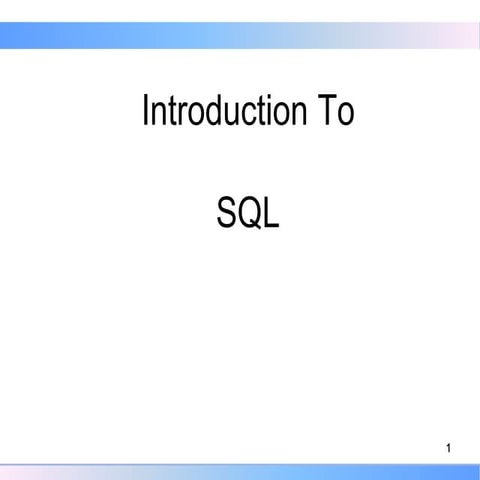 Introduction To

SQL

1